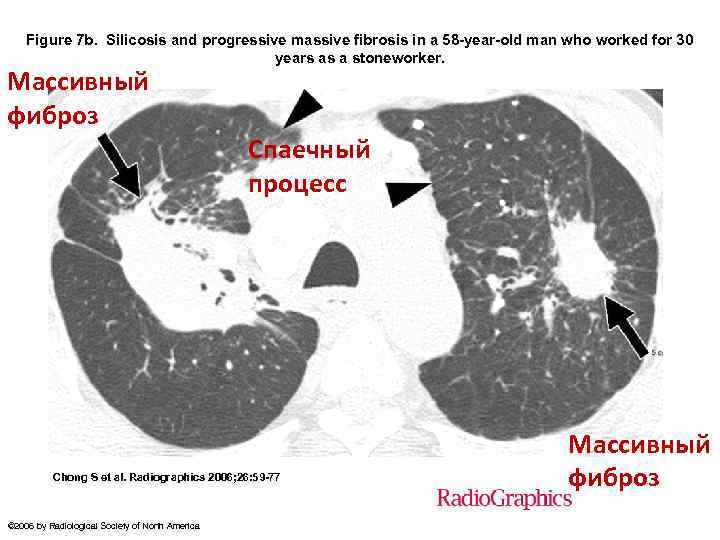 Figure 7b. Silicosis and progressive massive fibrosis in a 58-year-old man who worked for 30 years as a stoneworker.

Массивный фиброз

Спаечный процесс

5 c

Массивный фиброз

Chong S et al. Radiographics 2006;26:59-77

RadioGraphics

©2006 by Radiological Society of North America